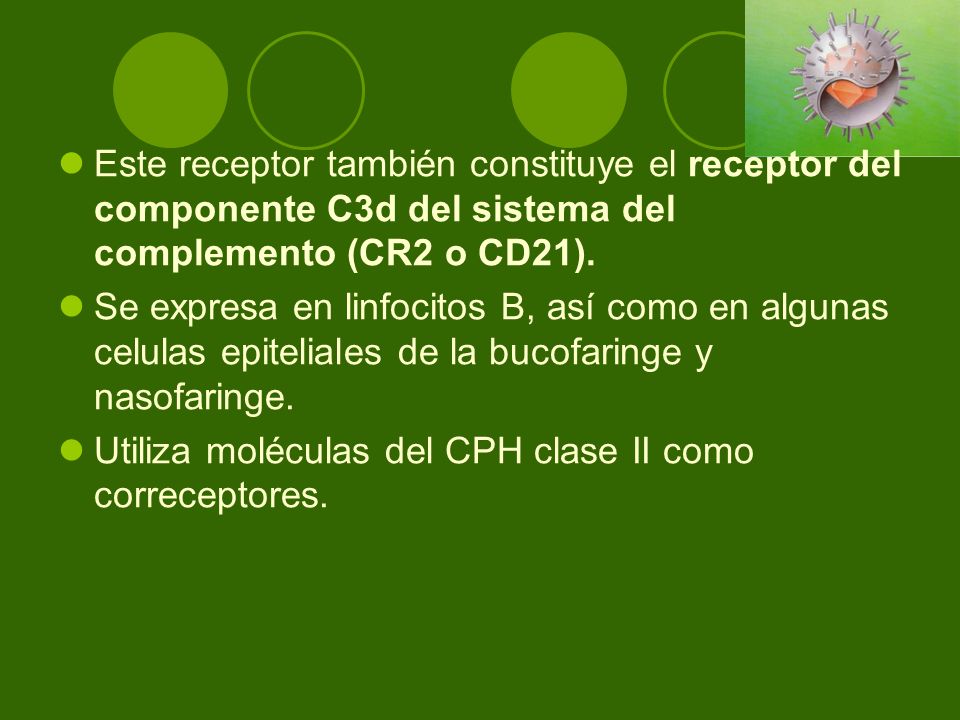 Este receptor también constituye el receptor del componente C3d del sistema del complemento (CR2 o CD21).

Se expresa en linfocitos B, así como en algunas celulas epiteliales de la bucofaringe y nasofaringe.

Utiliza moléculas del CPH clase II como correceptores.